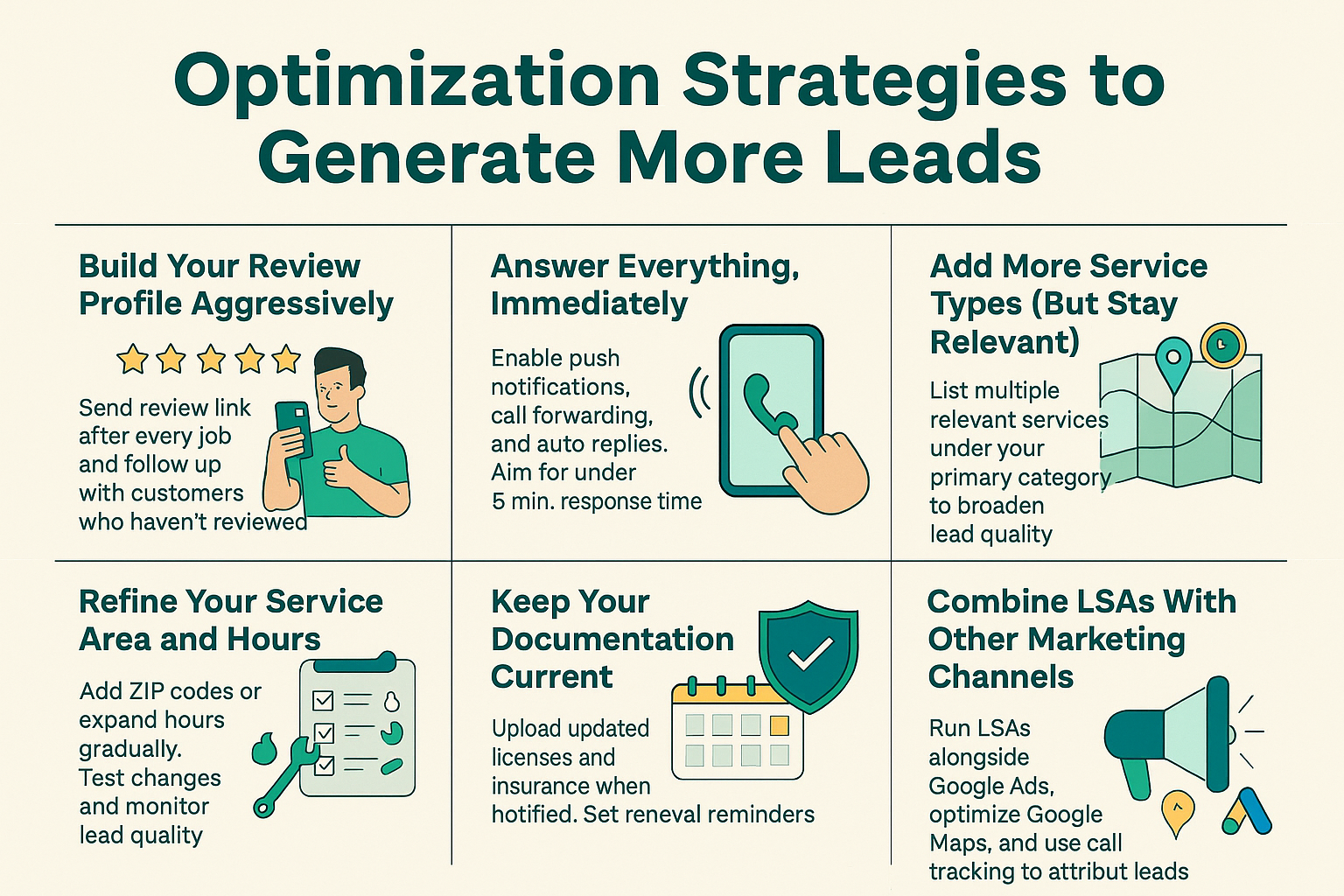 Optimization Strategies to Generate More Leads

Build Your Review Profile Aggressively

Send review link after every job and follow up with customers who haven't reviewed

Answer Everything, Immediately

Enable push notifications, call forwarding, and auto replies. Aim for under 5 min. response time

Add More Service Types (But Stay Relevant)

List multiple relevant services under your primary category to broaden lead quality

Refine Your Service Area and Hours

Add ZIP codes or expand hours gradually. Test changes and monitor lead quality

Keep Your Documentation Current

Upload updated licenses and insurance when hotified. Set reneval reminders

Combine LSAs With Other Marketing Channels

Run LSAs alongside Google Ads, optimize Google Maps, and use call tracking to attribut leads